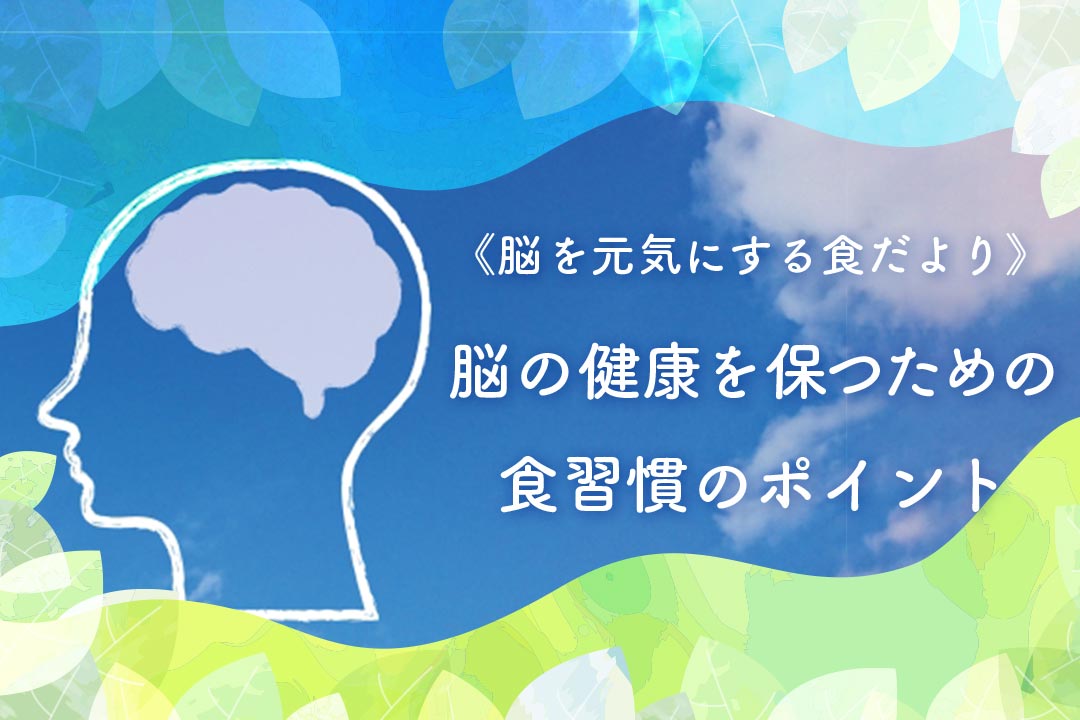 《脳を元気にする食だより》

脳の健康を保つための食習慣のポイント